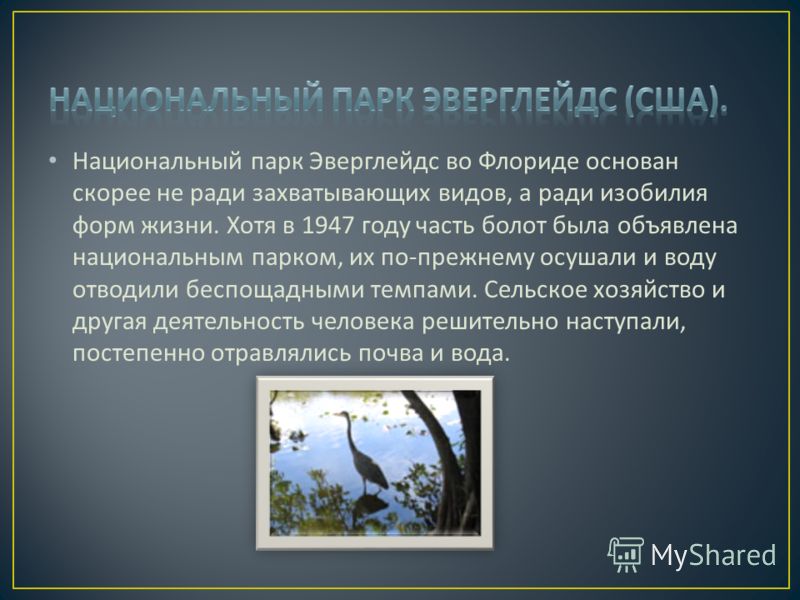 НАЦИОНАЛЬНЫЙ ПАРК ЭВЕРГЛЕЙДС (США).

• Национальный парк Эверглейдс во Флориде основан скорее не ради захватывающих видов, а ради изобилия форм жизни. Хотя в 1947 году часть болот была объявлена национальным парком, их по-прежнему осушали и воду отводили беспощадными темпами. Сельское хозяйство и другая деятельность человека решительно наступали, постепенно отравлялись почва и вода.

MyShared